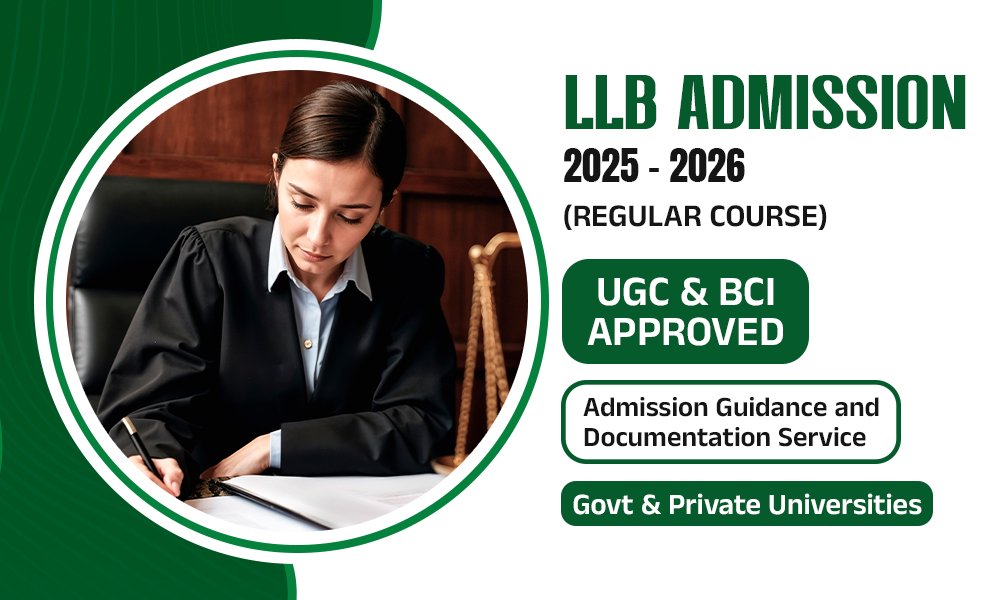 LLB ADMISSION
2025 - 2026
(REGULAR COURSE)

UGC & BCI APPROVED

Admission Guidance and Documentation Service

Govt & Private Universities